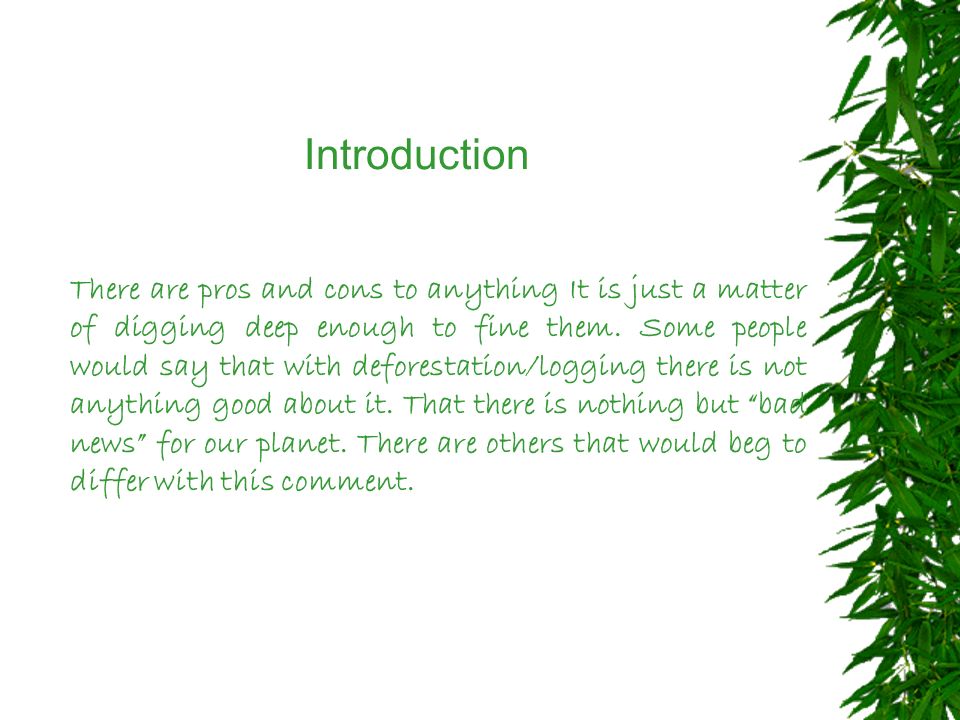 Introduction

There are pros and cons to anything It is just a matter of digging deep enough to fine them. Some people would say that with deforestation/logging there is not anything good about it. That there is nothing but "bad news" for our planet. There are others that would beg to differ with this comment.